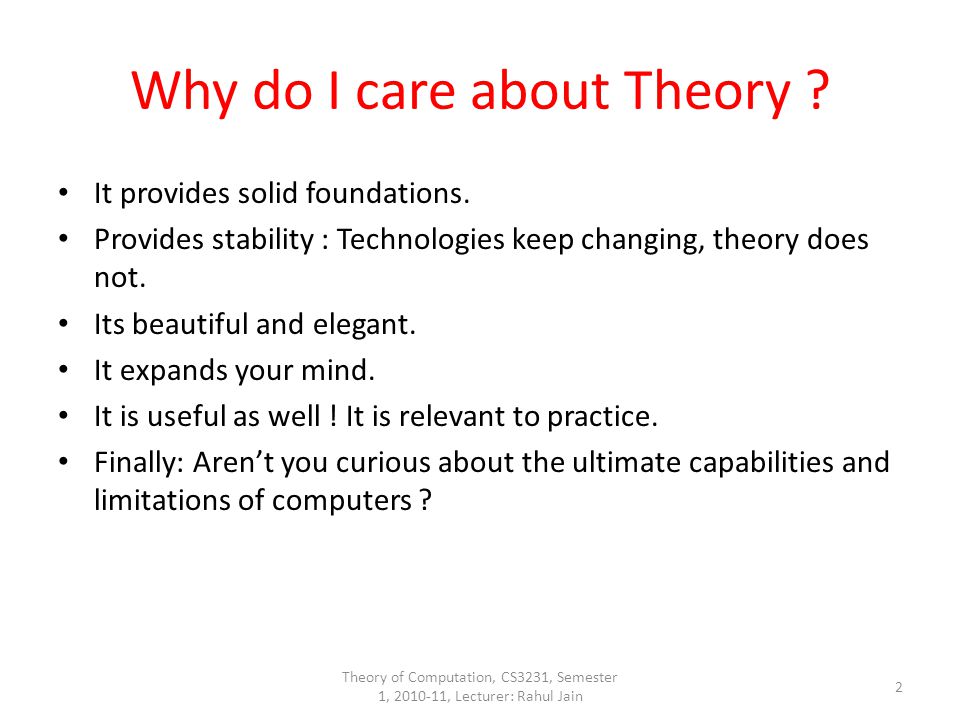 Why do I care about Theory ?

• It provides solid foundations.
• Provides stability : Technologies keep changing, theory does not.
• Its beautiful and elegant.
• It expands your mind.
• It is useful as well ! It is relevant to practice.
• Finally: Aren't you curious about the ultimate capabilities and limitations of computers ?

Theory of Computation, CS3231, Semester 1, 2010-11, Lecturer: Rahul Jain

2